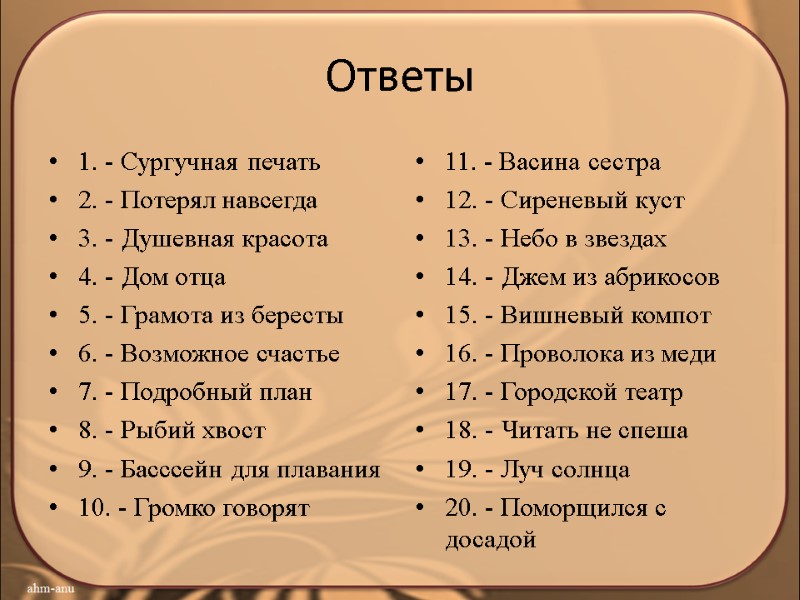 Ответы

• 1. - Сургучная печать
• 2. - Потерял навсегда
• 3. - Душевная красота
• 4. - Дом отца
• 5. - Грамота из бересты
• 6. - Возможное счастье
• 7. - Подробный план
• 8. - Рыбий хвост
• 9. - Басссейн для плавания
• 10. - Громко говорят

• 11. - Васина сестра
• 12. - Сиреневый куст
• 13. - Небо в звездах
• 14. - Джем из абрикосов
• 15. - Вишневый компот
• 16. - Проволока из меди
• 17. - Городской театр
• 18. - Читать не спеша
• 19. - Луч солнца
• 20. - Поморщился с досадой

ahm-anu